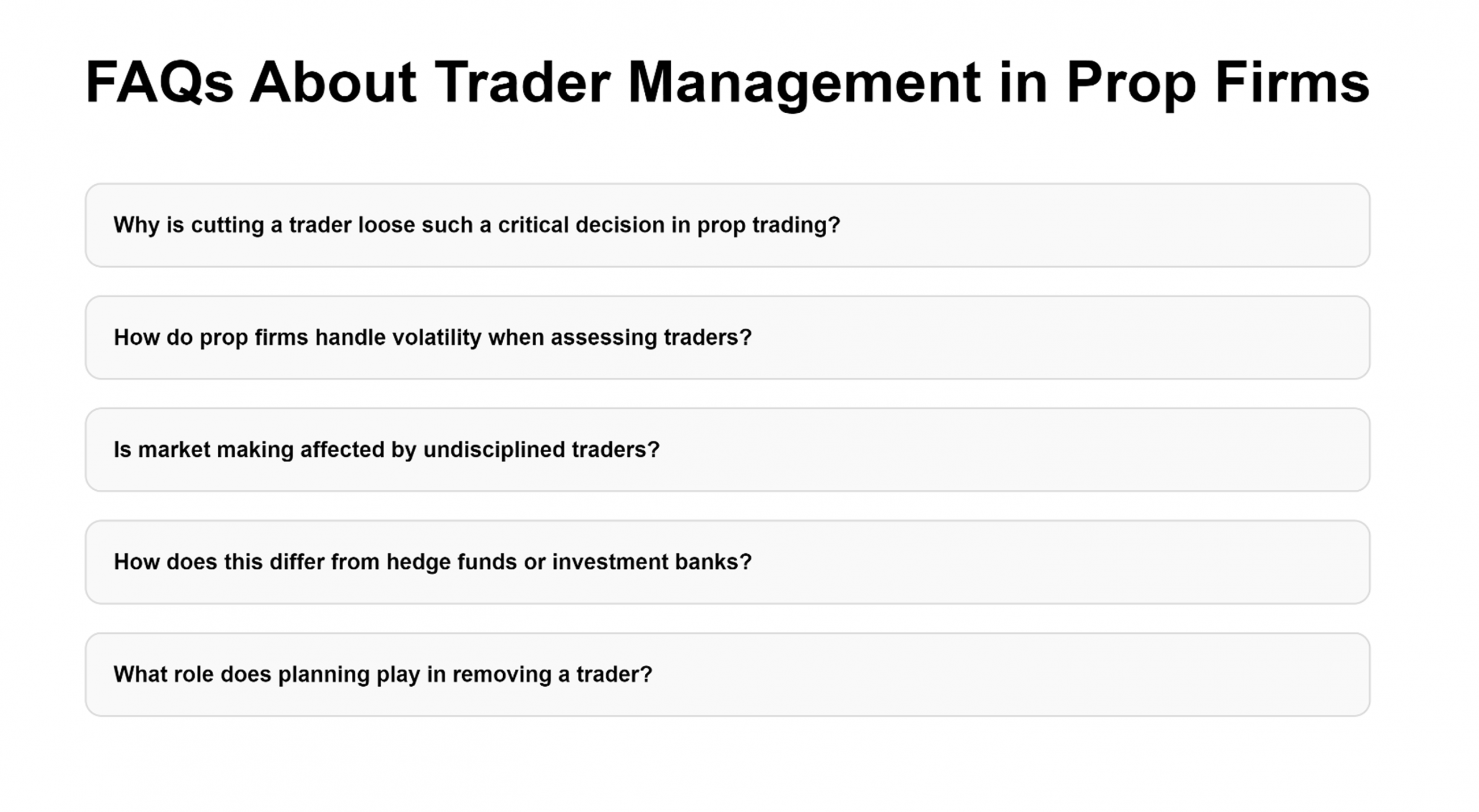 FAQs About Trader Management in Prop Firms

Why is cutting a trader loose such a critical decision in prop trading?

How do prop firms handle volatility when assessing traders?

Is market making affected by undisciplined traders?

How does this differ from hedge funds or investment banks?

What role does planning play in removing a trader?